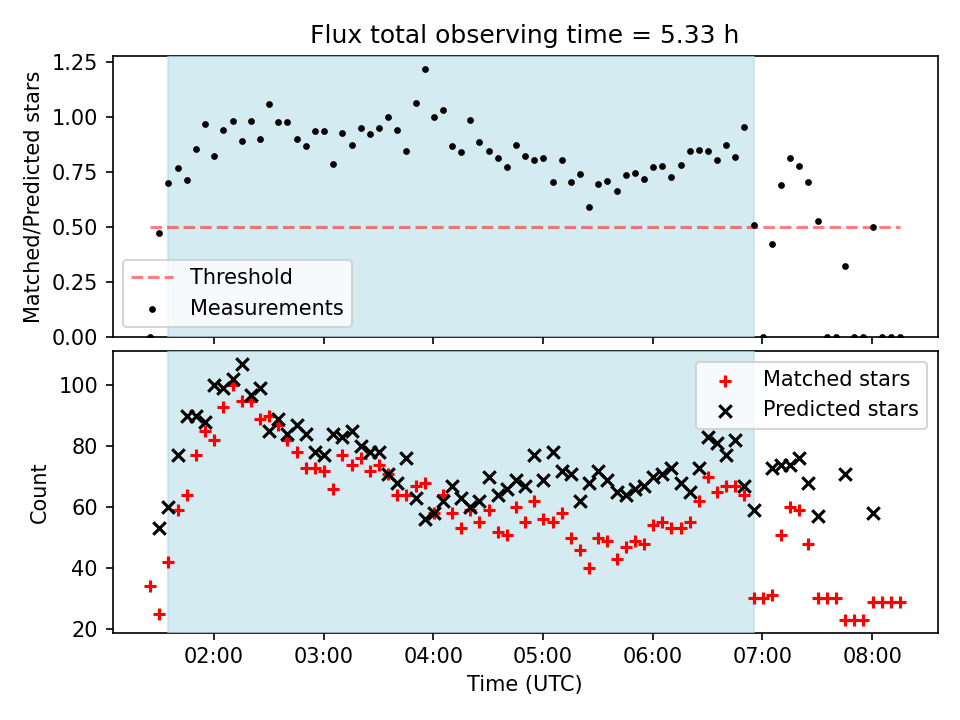 Flux total observing time = 5.33 h

Matched/Predicted stars

1.25
1.00
0.75
0.50
0.25
0.00

Threshold
Measurements

Count

100
80
60
40
20

Matched stars
Predicted stars

02:00
03:00
04:00
05:00
06:00
07:00
08:00

Time (UTC)